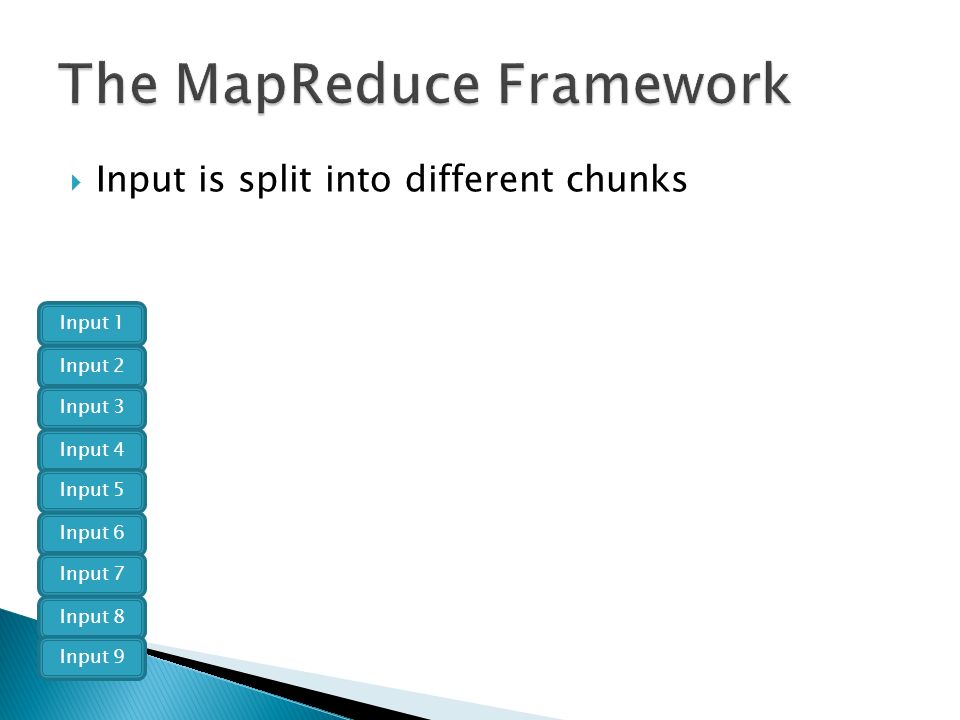 The MapReduce Framework

Input is split into different chunks

Input 1
Input 2
Input 3
Input 4
Input 5
Input 6
Input 7
Input 8
Input 9